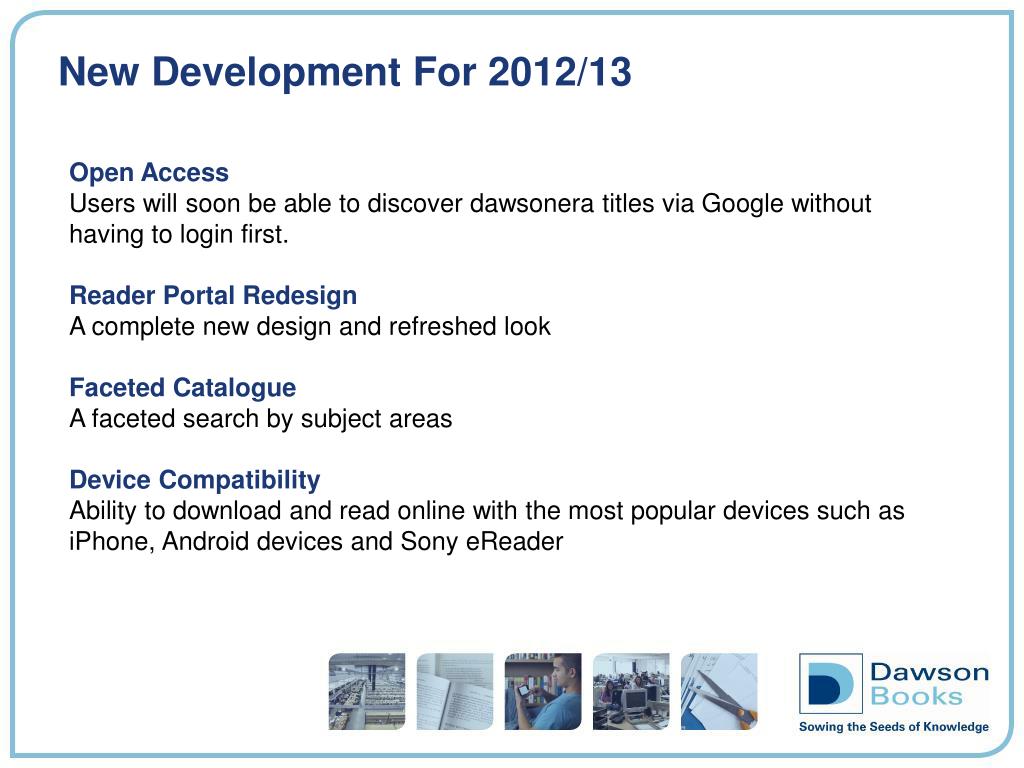 New Development For 2012/13

Open Access
Users will soon be able to discover dawsonera titles via Google without having to login first.

Reader Portal Redesign
A complete new design and refreshed look

Faceted Catalogue
A faceted search by subject areas

Device Compatibility
Ability to download and read online with the most popular devices such as iPhone, Android devices and Sony eReader

Dawson Books
Sowing the Seeds of Knowledge